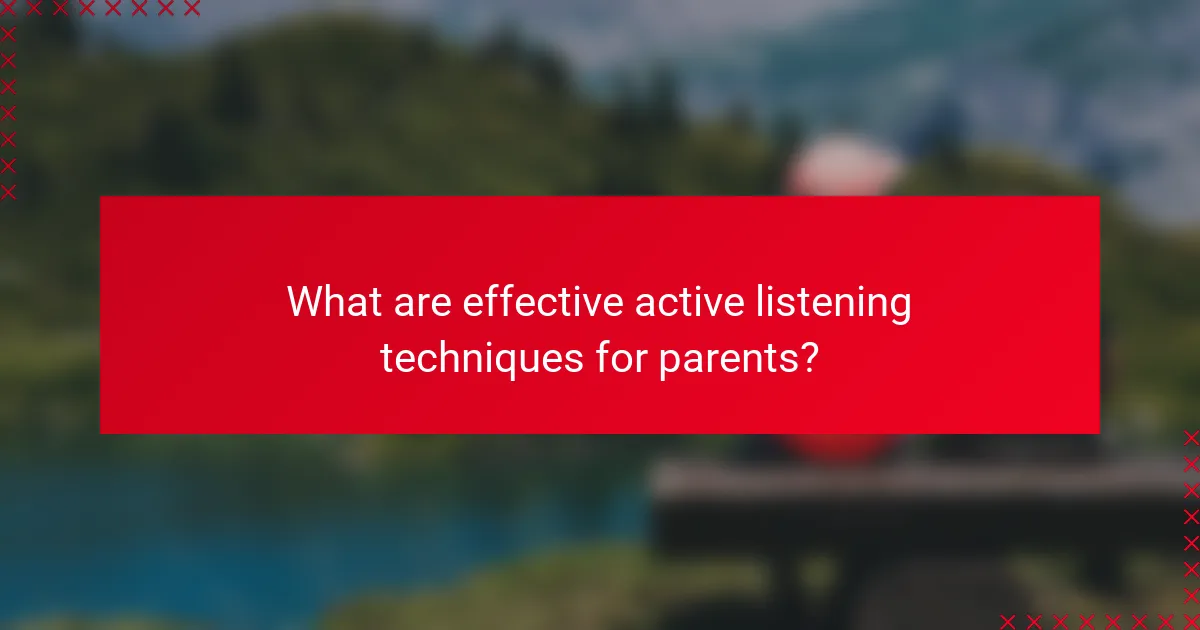 What are effective active listening techniques for parents?